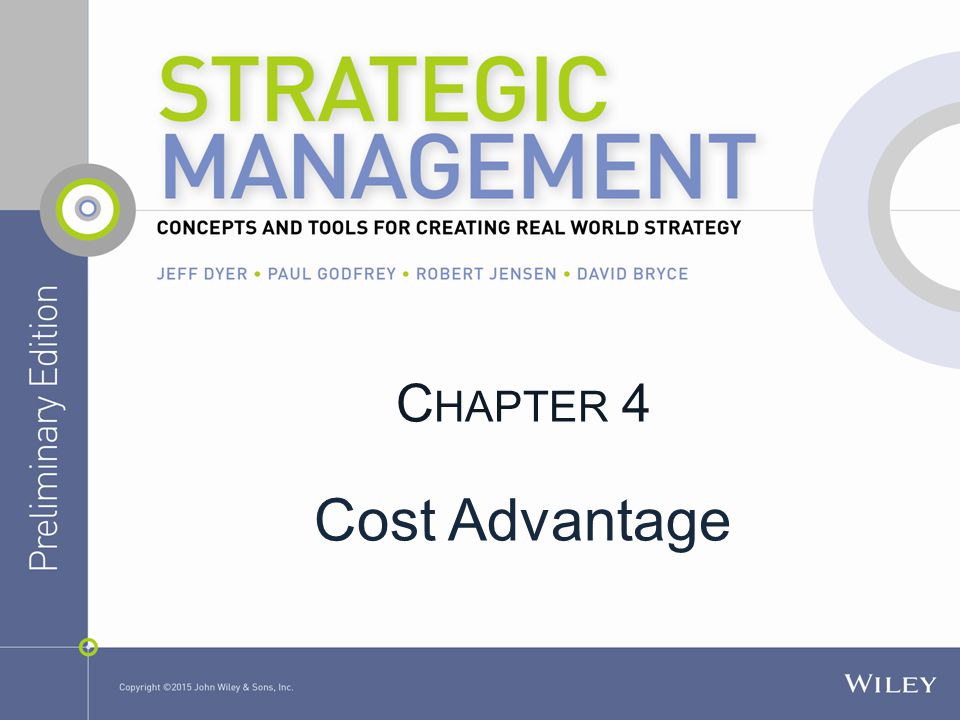 STRATEGIC MANAGEMENT
CONCEPTS AND TOOLS FOR CREATING REAL WORLD STRATEGY
JEFF DYER • PAUL GODFREY • ROBERT JENSEN • DAVID BRYCE

Preliminary Edition

CHAPTER 4

Cost Advantage

Copyright ©2015 John Wiley & Sons, Inc.

WILEY